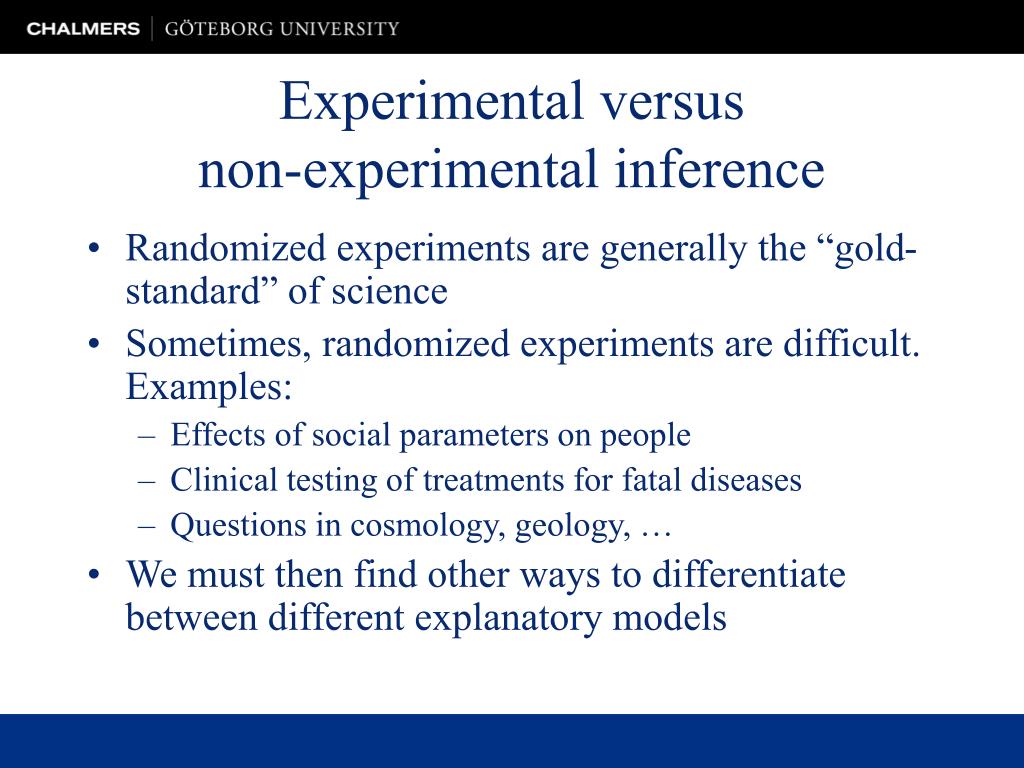 CHALMERS | GÖTEBORG UNIVERSITY

Experimental versus
non-experimental inference

• Randomized experiments are generally the “gold-standard” of science
• Sometimes, randomized experiments are difficult. Examples:
– Effects of social parameters on people
– Clinical testing of treatments for fatal diseases
– Questions in cosmology, geology, …
• We must then find other ways to differentiate between different explanatory models